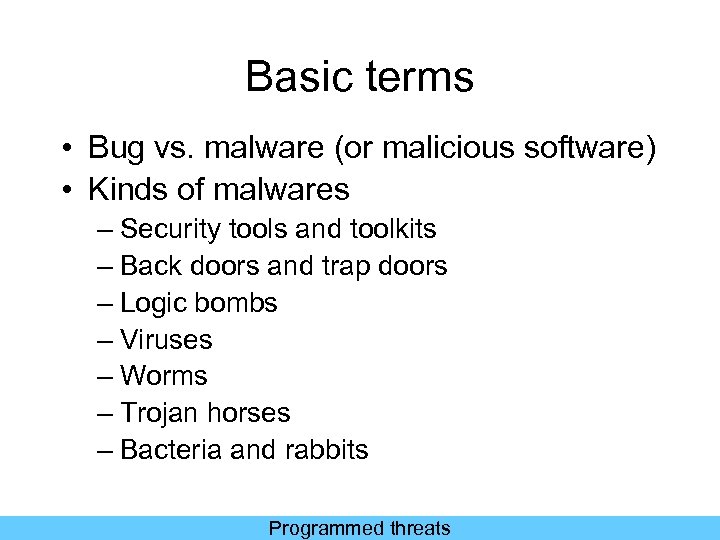 Basic terms

• Bug vs. malware (or malicious software)
• Kinds of malwares
– Security tools and toolkits
– Back doors and trap doors
– Logic bombs
– Viruses
– Worms
– Trojan horses
– Bacteria and rabbits

Programmed threats